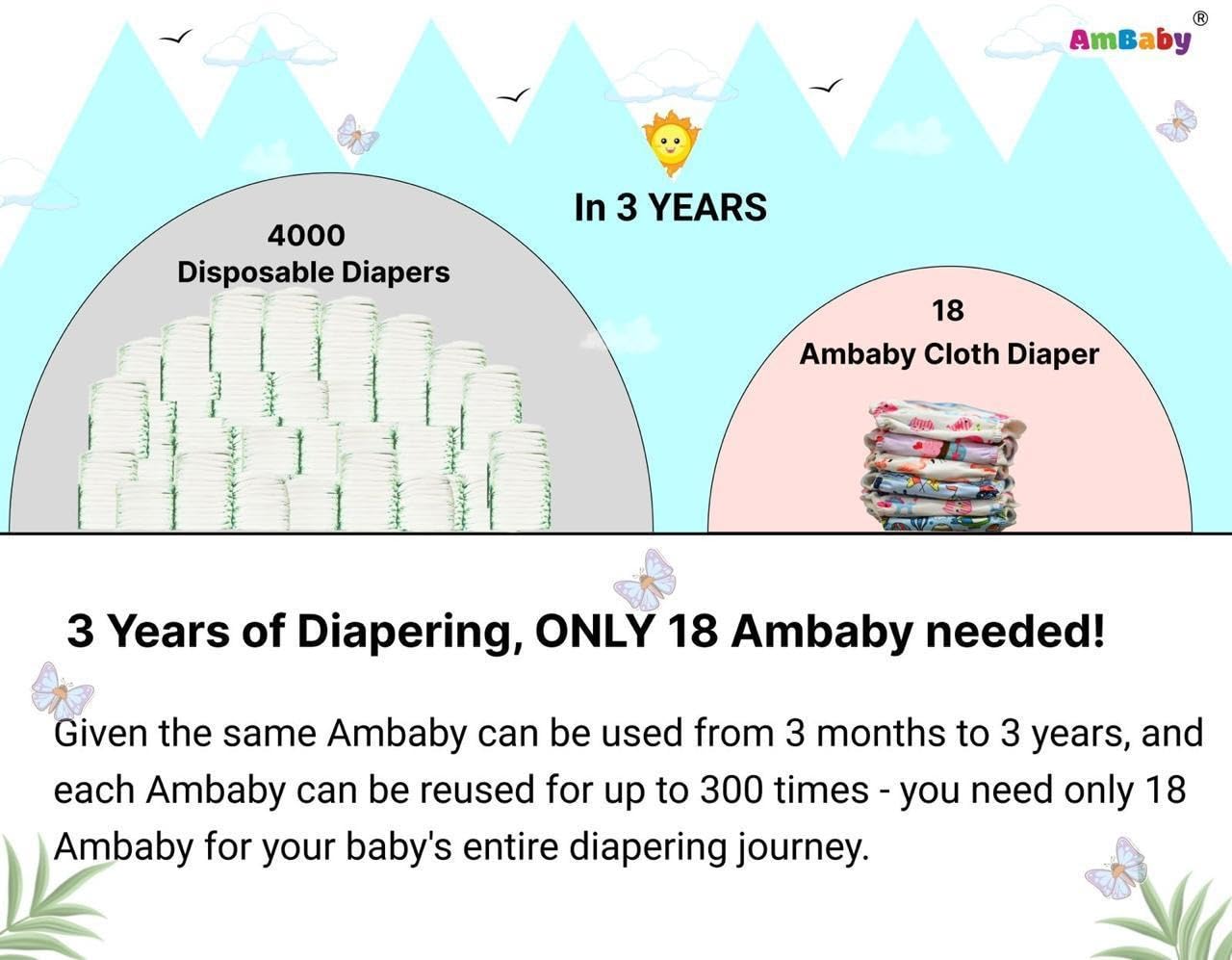 AmBaby®

In 3 YEARS

4000
Disposable Diapers

18
Ambaby Cloth Diaper

3 Years of Diapering, ONLY 18 Ambaby needed!

Given the same Ambaby can be used from 3 months to 3 years, and each Ambaby can be reused for up to 300 times - you need only 18 Ambaby for your baby's entire diapering journey.